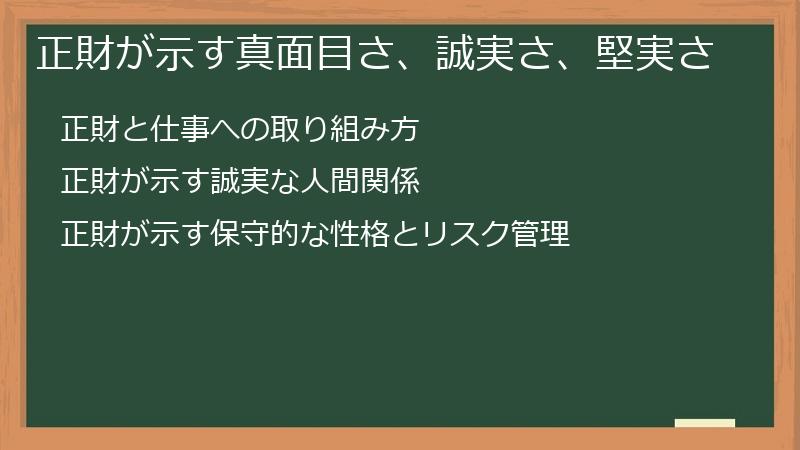 正財が示す真面目さ、誠実さ、堅実さ

正財と仕事への取り組み方

正財が示す誠実な人間関係

正財が示す保守的な性格とリスク管理